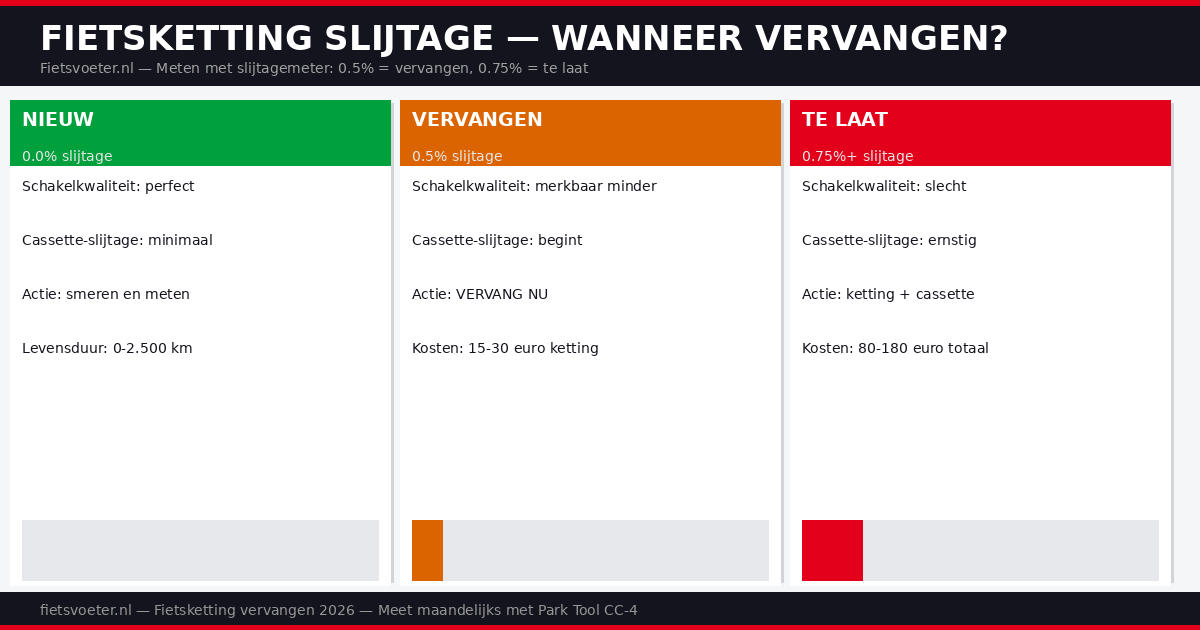 FIETSKETTING SLIJTAGE — WANNEER VERVANGEN?

Fietsvoeter.nl — Meten met slijtagemeter: 0.5% = vervangen, 0.75% = te laat

NIEUW
0.0% slijtage
Schakelkwaliteit: perfect
Cassette-slijtage: minimaal
Actie: smeren en meten
Levensduur: 0-2.500 km

VERVANGEN
0.5% slijtage
Schakelkwaliteit: merkbaar minder
Cassette-slijtage: begint
Actie: VERVANG NU
Kosten: 15-30 euro ketting

TE LAAT
0.75%+ slijtage
Schakelkwaliteit: slecht
Cassette-slijtage: ernstig
Actie: ketting + cassette
Kosten: 80-180 euro totaal

fietsvoeter.nl — Fietsketting vervangen 2026 — Meet maandelijks met Park Tool CC-4